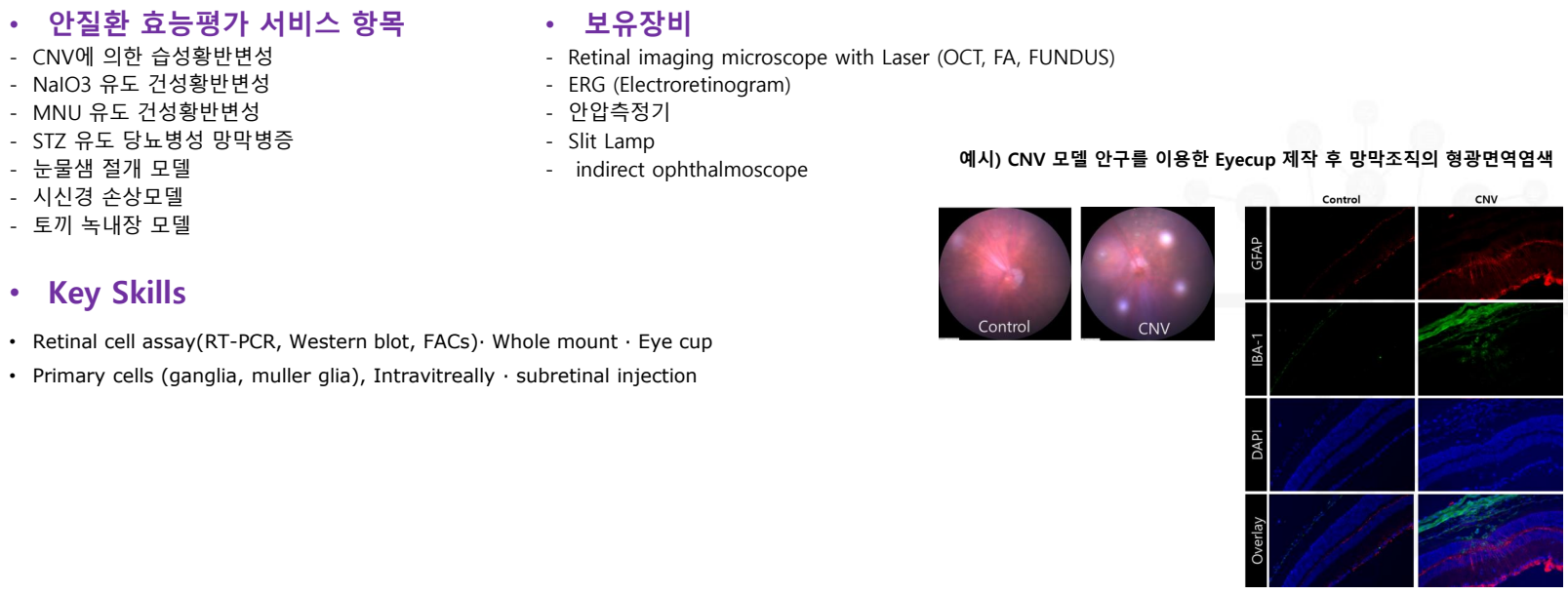 • 안질환 효능평가 서비스 항목
- CNV에 의한 습성황반변성
- NaIO3 유도 건성황반변성
- MNU 유도 건성황반변성
- STZ 유도 당뇨병성 망막병증
- 눈물샘 절개 모델
- 시신경 손상모델
- 토끼 녹내장 모델

• Key Skills
• Retinal cell assay(RT-PCR, Western blot, FACs)· Whole mount · Eye cup
• Primary cells (ganglia, muller glia), Intravitreally · subretinal injection

• 보유장비
- Retinal imaging microscope with Laser (OCT, FA, FUNDUS)
- ERG (Electroretinogram)
- 안압측정기
- Slit Lamp
- indirect ophthalmoscope

예시) CNV 모델 안구를 이용한 Eyecup 제작 후 망막조직의 형광면역염색

Control
CNV

Control
CNV
GFAP
IBA-1
DAPI
Overlay